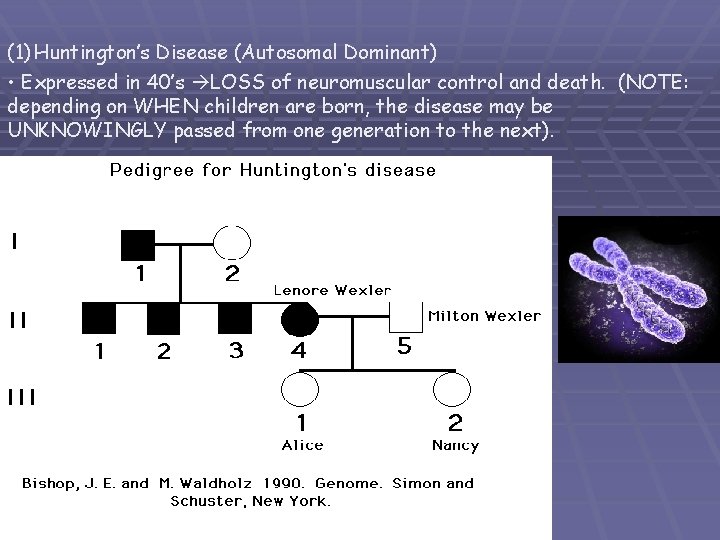 (1) Huntington's Disease (Autosomal Dominant)

• Expressed in 40's →LOSS of neuromuscular control and death. (NOTE: depending on WHEN children are born, the disease may be UNKNOWINGLY passed from one generation to the next).

Pedigree for Huntington's disease

I

1

2

Lenore Wexler

II

1

2

3

4

5

Milton Wexler

III

1

Alice

2

Nancy

Bishop, J. E. and M. Waldholz 1990. Genome. Simon and Schuster, New York.